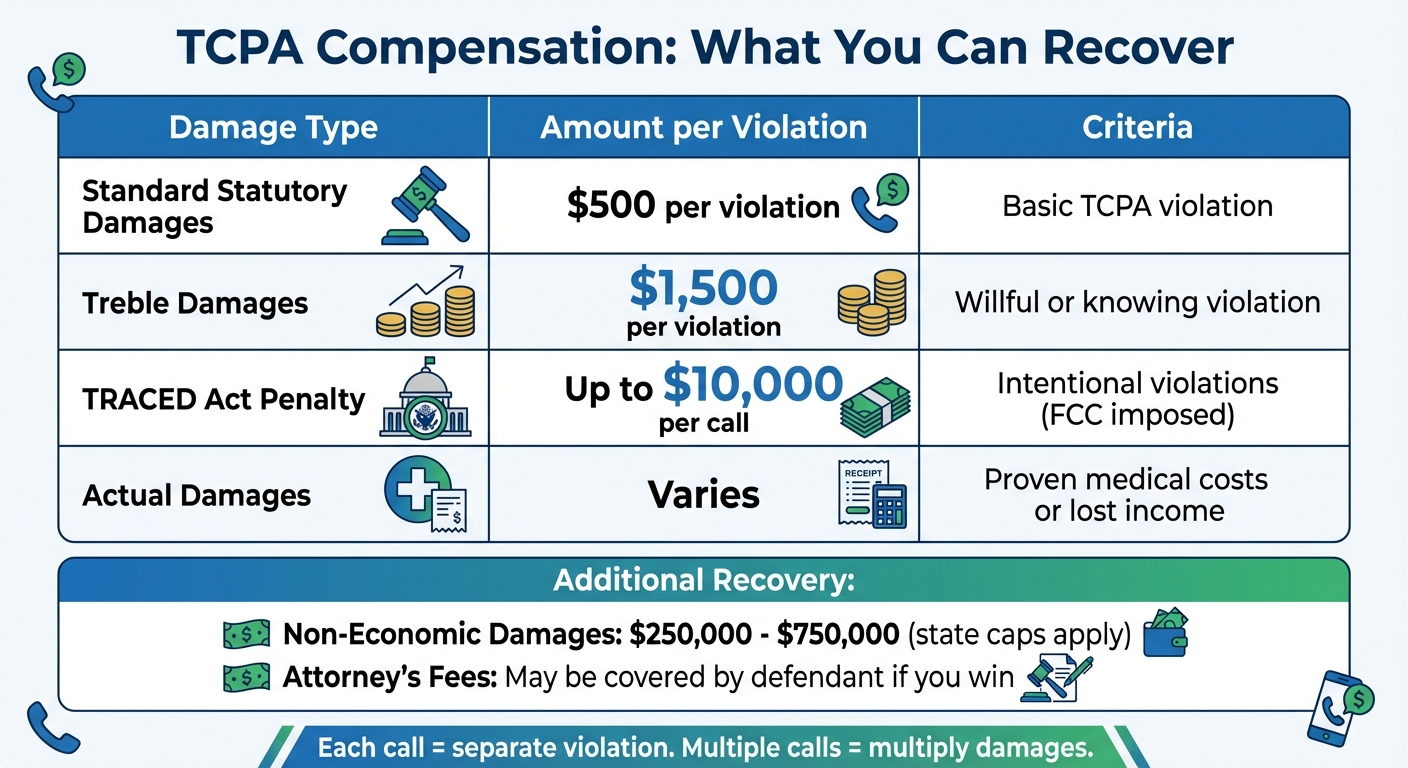 TCPA Compensation: What You Can Recover

| Damage Type | Amount per Violation | Criteria |
|---|---|---|
| Standard Statutory Damages | \$500 per violation | Basic TCPA violation |
| Treble Damages | \$1,500 per violation | Willful or knowing violation |
| TRACED Act Penalty | Up to \$10,000 per call | Intentional violations (FCC imposed) |
| Actual Damages | Varies | Proven medical costs or lost income |

RECEIPT

Additional Recovery:

Non-Economic Damages: \$250,000 - \$750,000 (state caps apply)

Attorney's Fees: May be covered by defendant if you win

Each call = separate violation. Multiple calls = multiply damages.